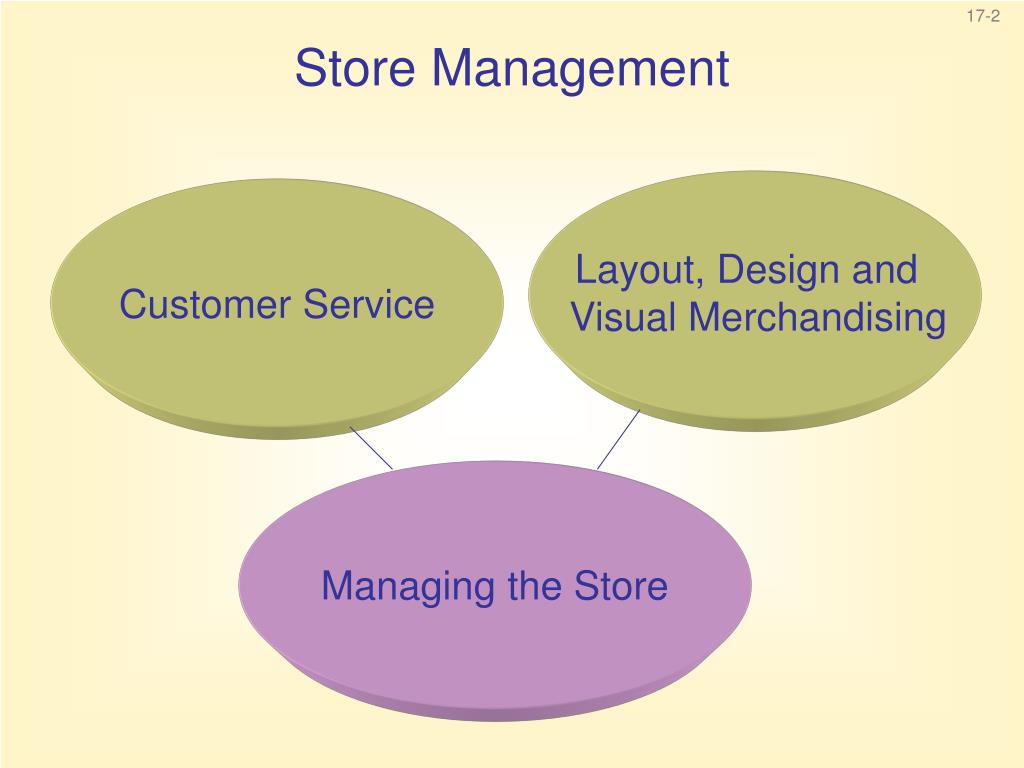 17-2

Store Management

Customer Service

Layout, Design and Visual Merchandising

Managing the Store